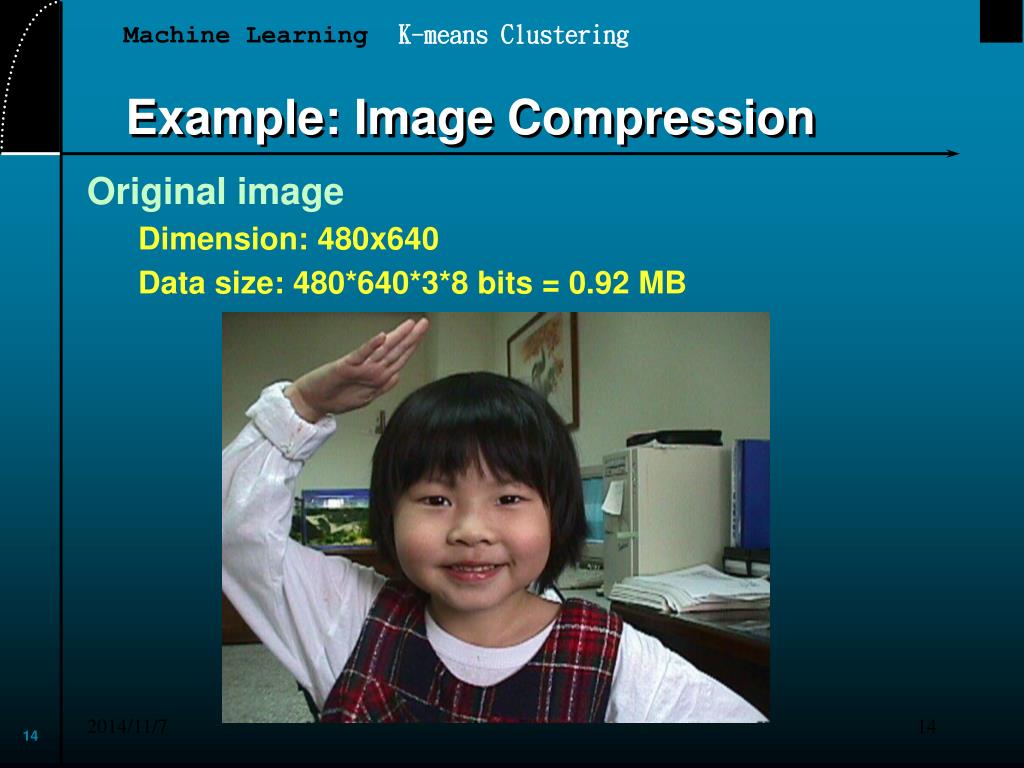 Machine Learning K-means Clustering

Example: Image Compression

Original image

Dimension: 480x640

Data size: 480*640*3*8 bits = 0.92 MB

14

2014/11/7

14